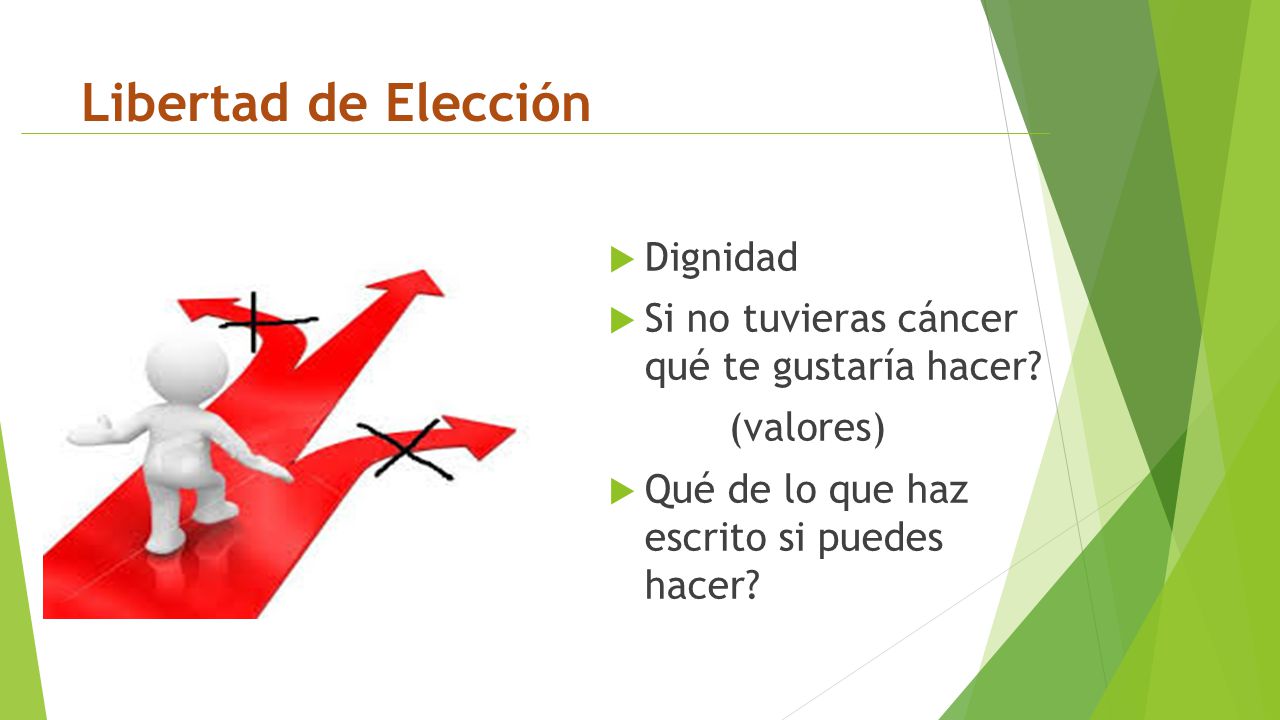 Libertad de Elección

Dignidad

Si no tuvieras cáncer qué te gustaría hacer?

(valores)

Qué de lo que haz escrito si puedes hacer?